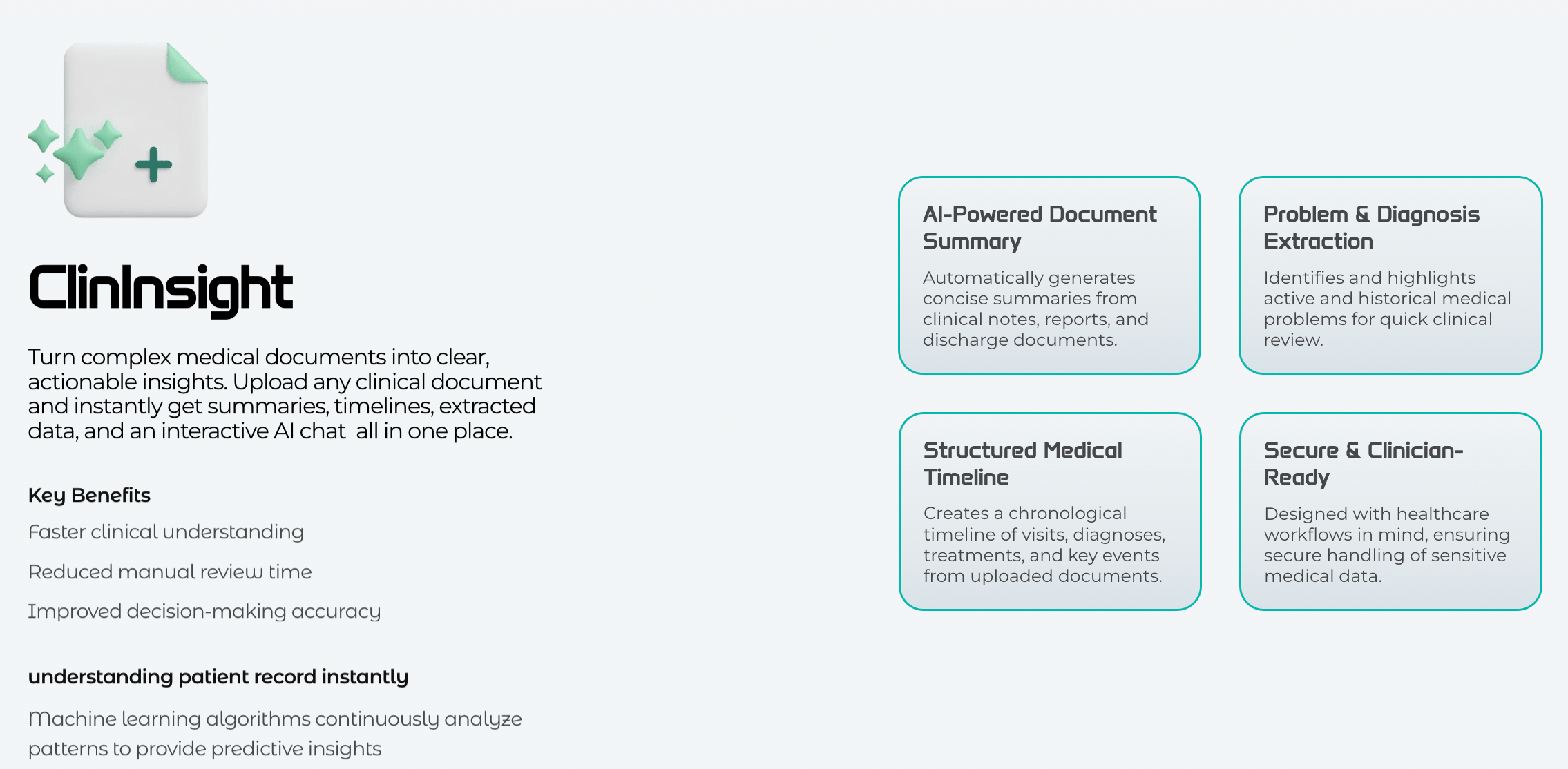 ClinInsight

Turn complex medical documents into clear, actionable insights. Upload any clinical document and instantly get summaries, timelines, extracted data, and an interactive AI chat  all in one place.

Key Benefits

Faster clinical understanding

Reduced manual review time

Improved decision-making accuracy

understanding patient record instantly

Machine learning algorithms continuously analyze patterns to provide predictive insights

AI-Powered Document Summary

Automatically generates concise summaries from clinical notes, reports, and discharge documents.

Problem & Diagnosis Extraction

Identifies and highlights active and historical medical problems for quick clinical review.

Structured Medical Timeline

Creates a chronological timeline of visits, diagnoses, treatments, and key events from uploaded documents.

Secure & Clinician-Ready

Designed with healthcare workflows in mind, ensuring secure handling of sensitive medical data.